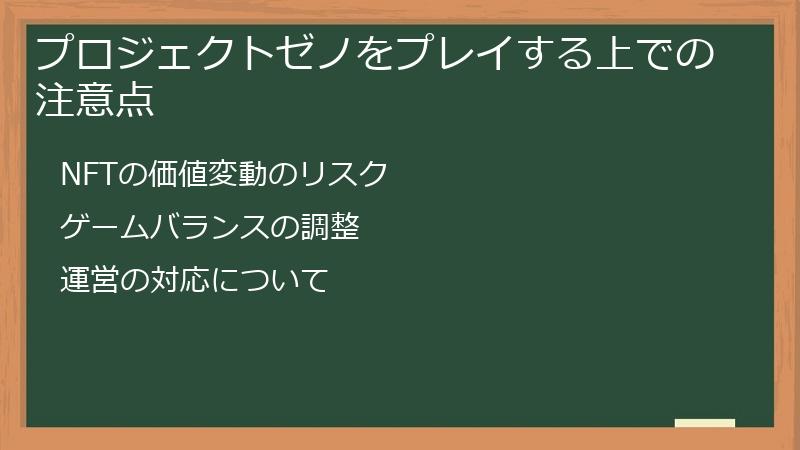 プロジェクトゼノをプレイする上での注意点

NFTの価値変動のリスク

ゲームバランスの調整

運営の対応について